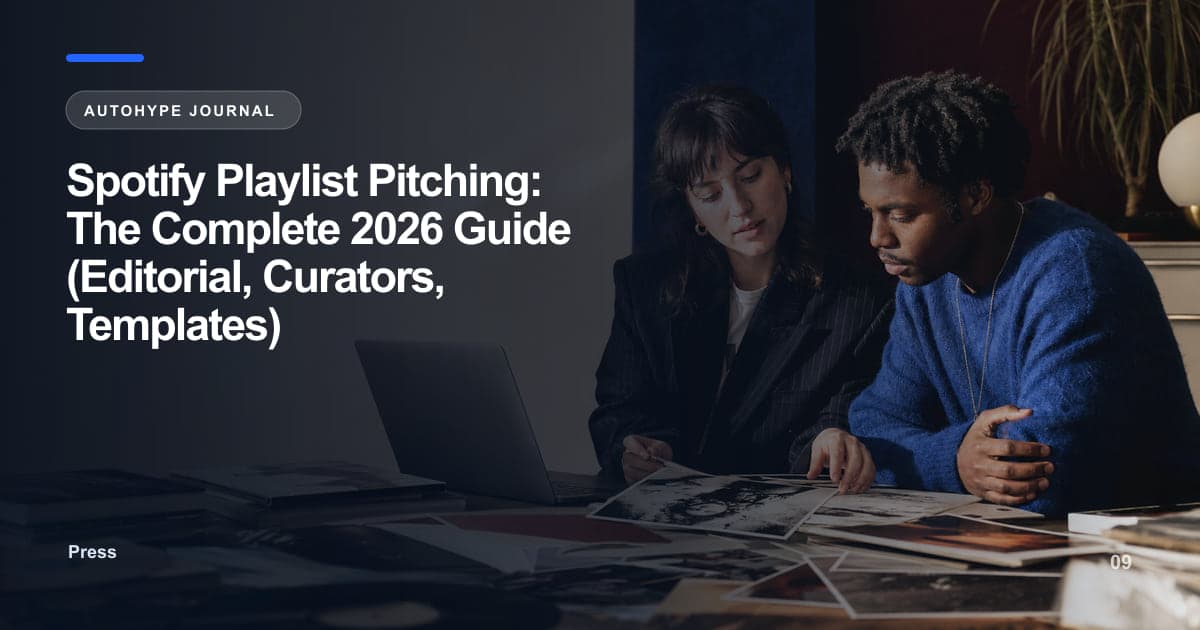 AUTOHYPE JOURNAL

Spotify Playlist Pitching: The Complete 2026 Guide (Editorial, Curators, Templates)

Press

09